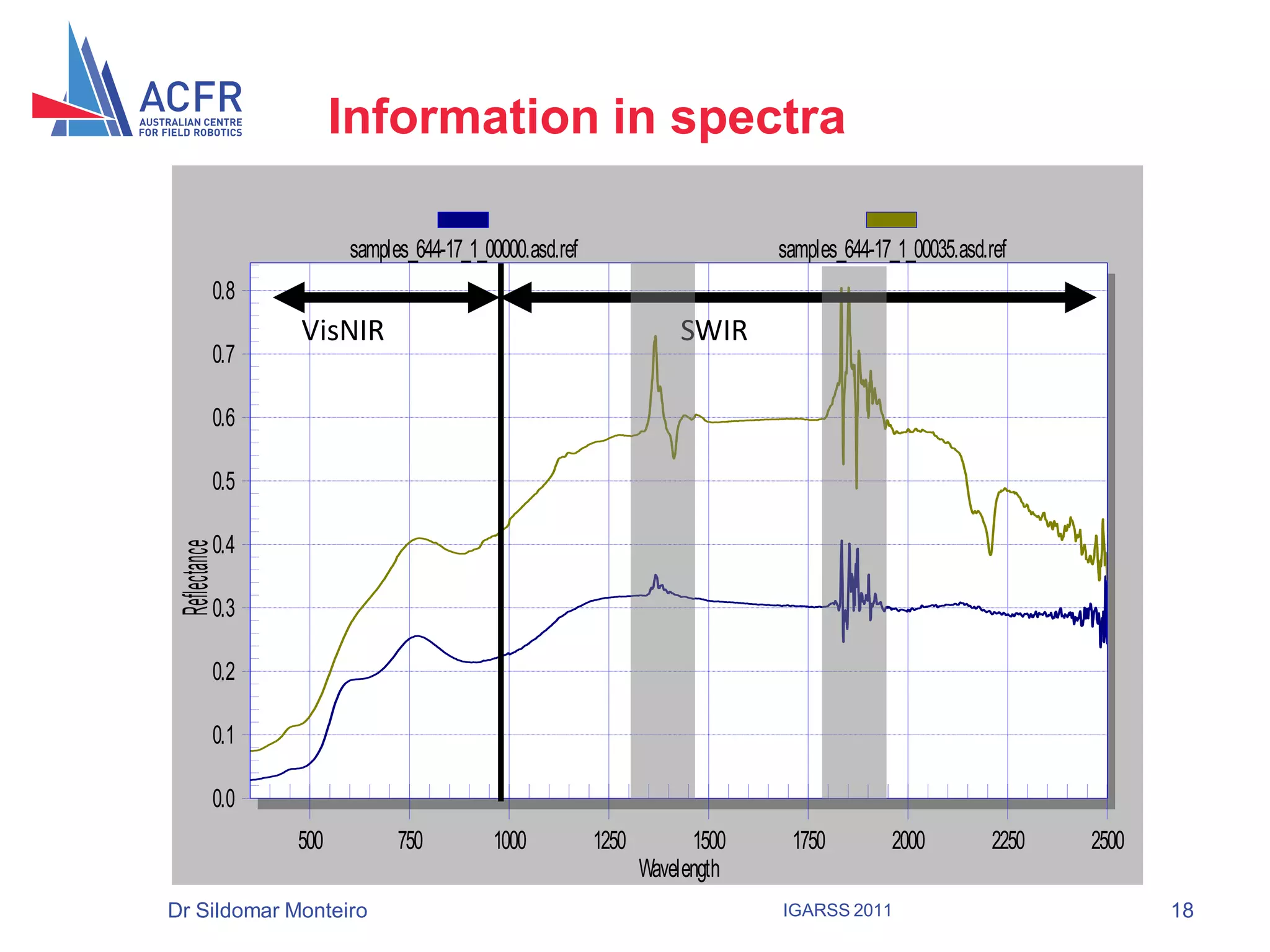 ACFR
AUSTRALIAN CENTRE FOR FIELD ROBOTICS

Information in spectra

samples_644-17_1_00000.asd.ref
samples_644-17_1_00035.asd.ref

VisNIR
SWIR

Reflectance
0.8
0.7
0.6
0.5
0.4
0.3
0.2
0.1
0.0

500
750
1000
1250
1500
1750
2000
2250
2500
Wavelength

Dr Sildomar Monteiro
IGARSS 2011
18